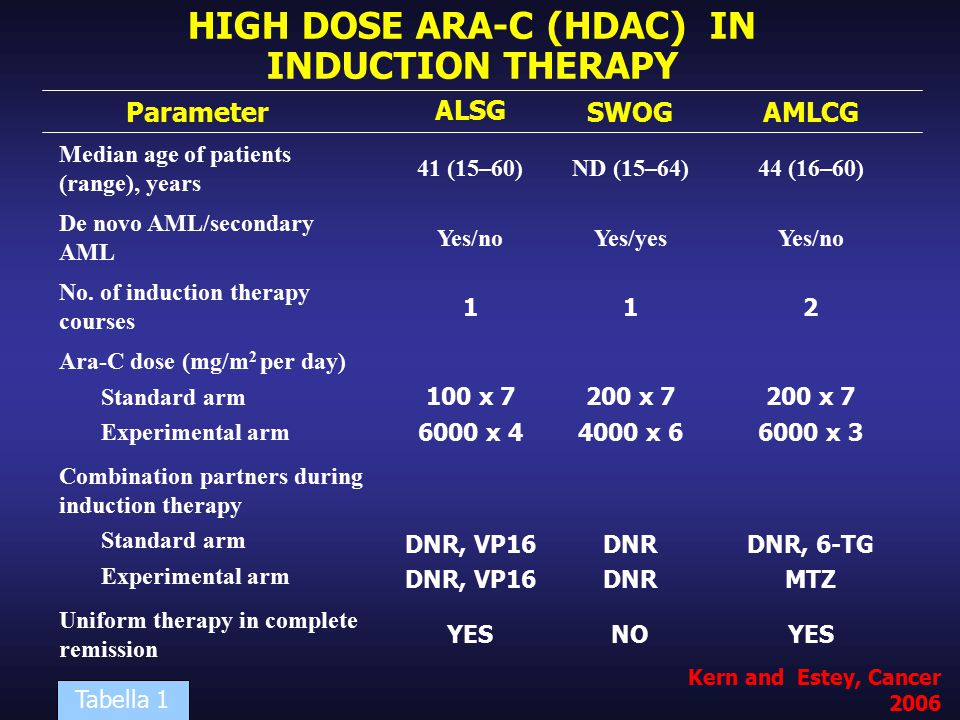 HIGH DOSE ARA-C (HDAC) IN INDUCTION THERAPY

| Parameter | ALSG | SWOG | AMLCG |
|---|---|---|---|
| Median age of patients (range), years | 41 (15–60) | ND (15–64) | 44 (16–60) |
| De novo AML/secondary AML | Yes/no | Yes/yes | Yes/no |
| No. of induction therapy courses | 1 | 1 | 2 |
| Ara-C dose (mg/m$^2$ per day) | | | |
| Standard arm | 100 x 7 | 200 x 7 | 200 x 7 |
| Experimental arm | 6000 x 4 | 4000 x 6 | 6000 x 3 |
| Combination partners during induction therapy | | | |
| Standard arm | DNR, VP16 | DNR | DNR, 6-TG |
| Experimental arm | DNR, VP16 | DNR | MTZ |
| Uniform therapy in complete remission | YES | NO | YES |

Kern and Estey, Cancer 2006

Tabella 1